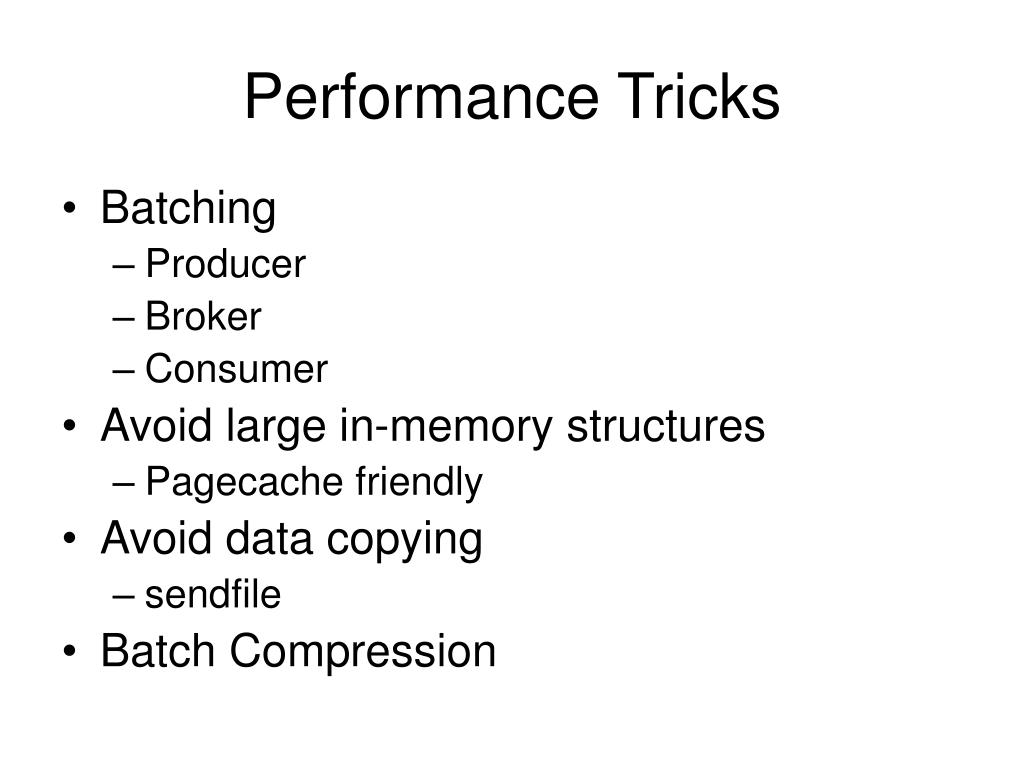 Performance Tricks

• Batching
– Producer
– Broker
– Consumer
• Avoid large in-memory structures
– Pagecache friendly
• Avoid data copying
– sendfile
• Batch Compression